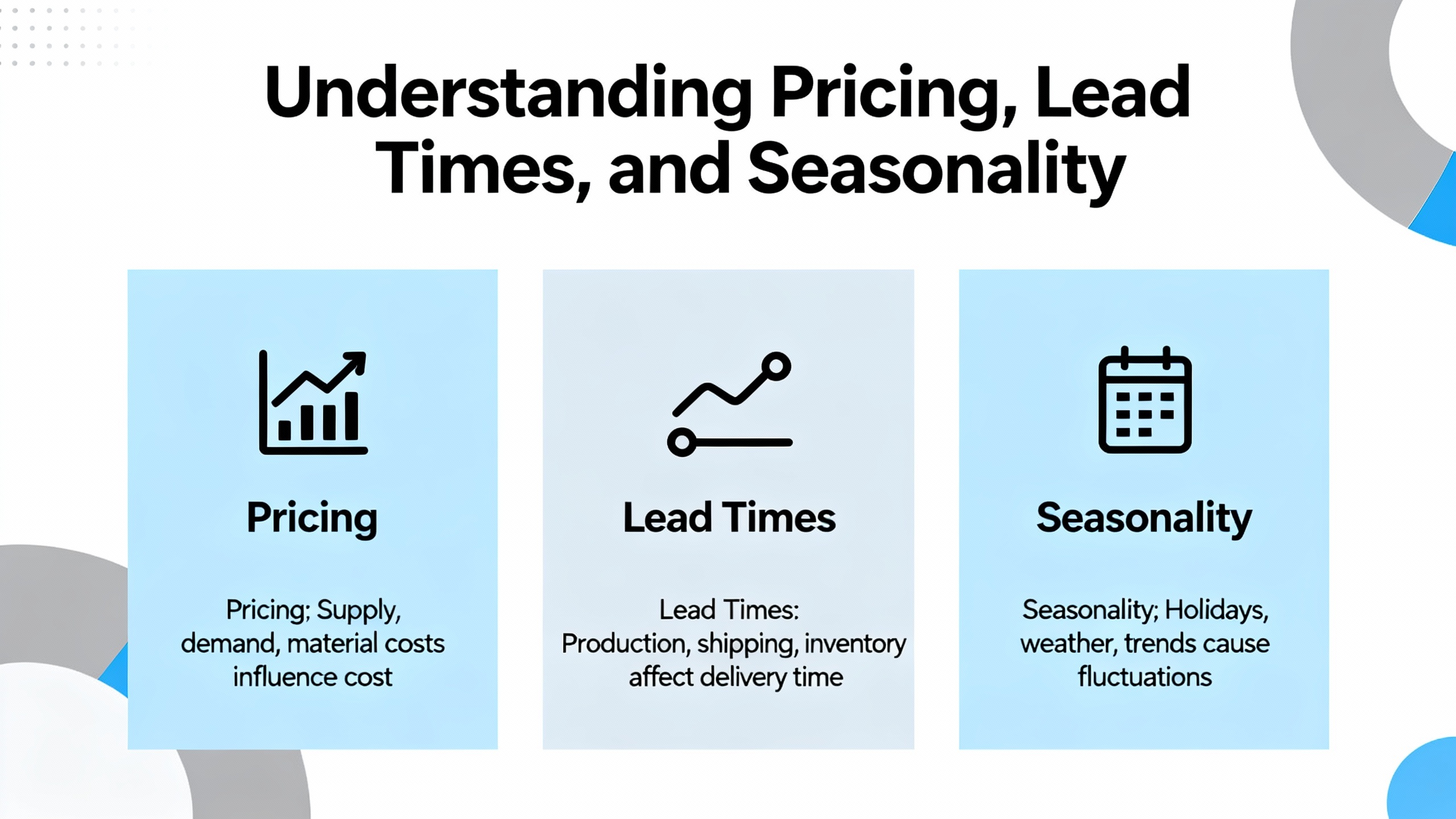 Understanding Pricing, Lead Times, and Seasonality

Pricing

Pricing; Supply, demand, material costs influence cost

Lead Times

Lead Times: Production, shipping, inventory affect delivery time

Seasonality

Seasonality; Holidays, weather, trends cause fluctuations